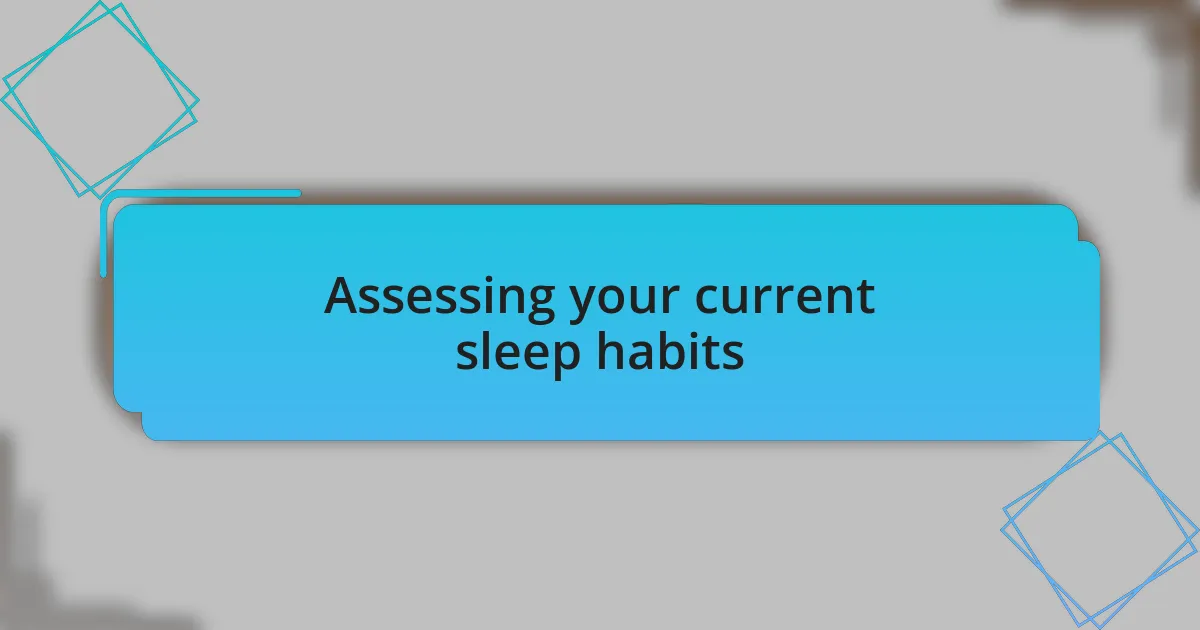 Assessing your current sleep habits